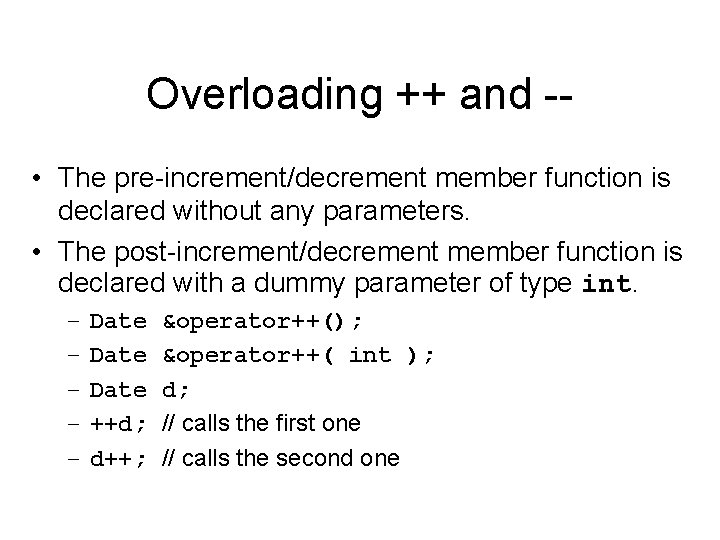 Overloading ++ and --

• The pre-increment/decrement member function is declared without any parameters.

• The post-increment/decrement member function is declared with a dummy parameter of type int.

– Date &operator++();

– Date &operator++( int );

– Date d;

– ++d; // calls the first one

– d++; // calls the second one